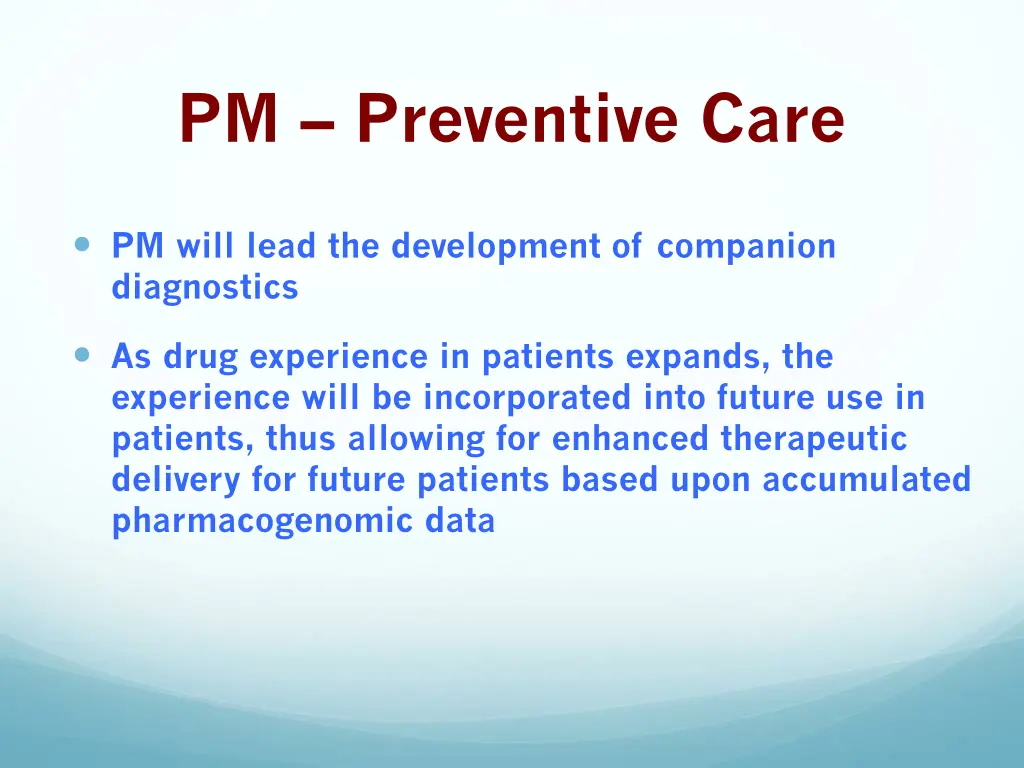 PM – Preventive Care

PM will lead the development of companion diagnostics

As drug experience in patients expands, the experience will be incorporated into future use in patients, thus allowing for enhanced therapeutic delivery for future patients based upon accumulated pharmacogenomic data